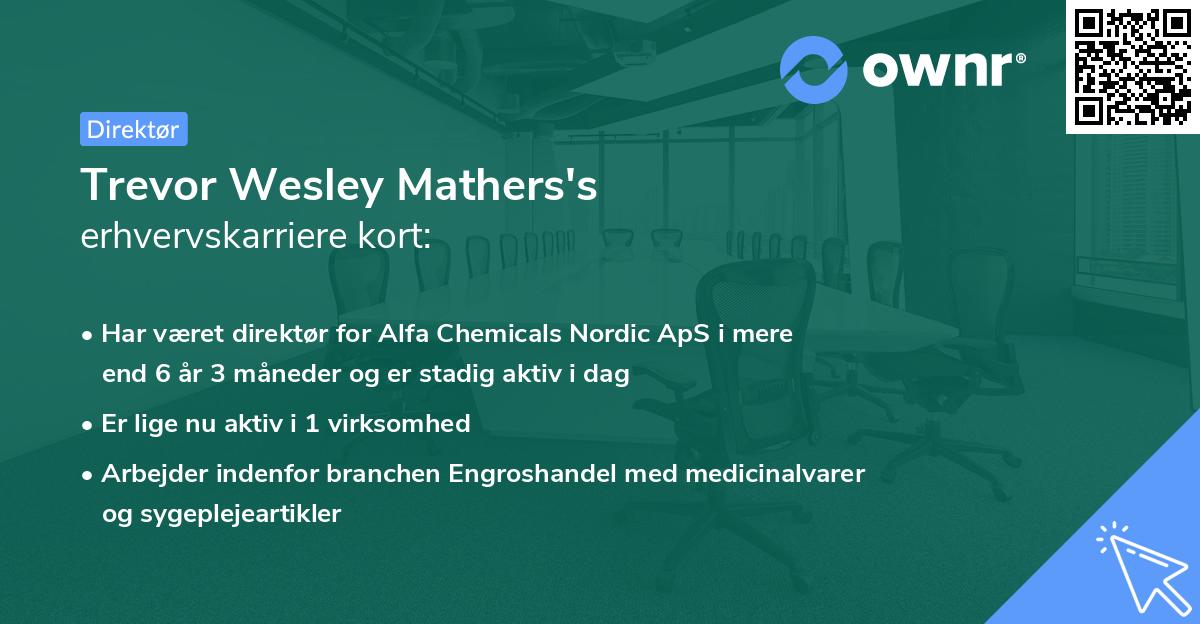 ownr®

Direktør

Trevor Wesley Mathers's
erhvervskarriere kort:

• Har været direktør for Alfa Chemicals Nordic ApS i mere end 6 år 3 måneder og er stadig aktiv i dag

• Er lige nu aktiv i 1 virksomhed

• Arbejder indenfor branchen Engroshandel med medicinalvarer og sygeplejeartikler